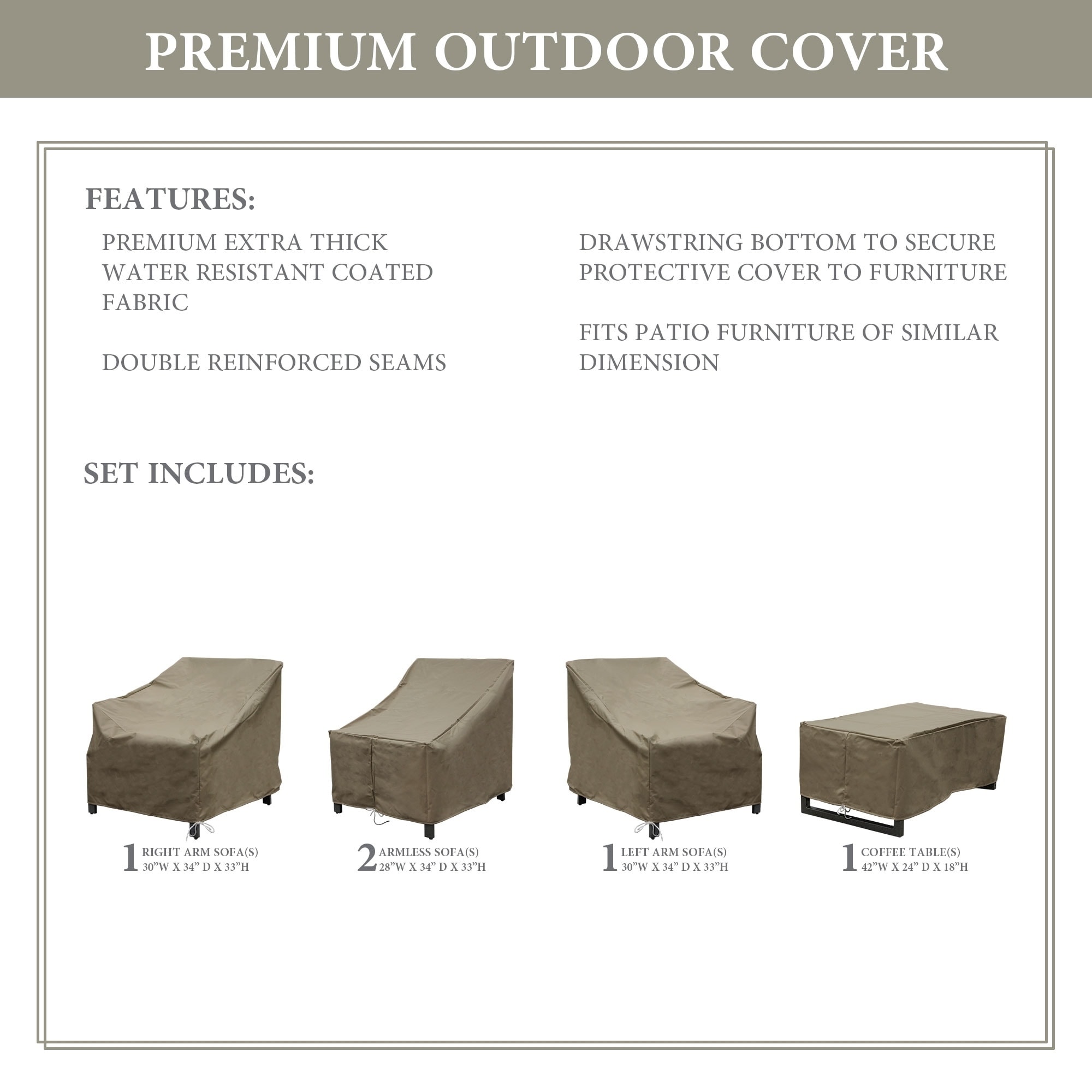 PREMIUM OUTDOOR COVER

FEATURES:

PREMIUM EXTRA THICK WATER RESISTANT COATED FABRIC

DOUBLE REINFORCED SEAMS

DRAWSTRING BOTTOM TO SECURE PROTECTIVE COVER TO FURNITURE

FITS PATIO FURNITURE OF SIMILAR DIMENSION

SET INCLUDES:

1 RIGHT ARM SOFA(S) 30"W X 34" D X 33"H

2 ARMLESS SOFA(S) 28"W X 34" D X 33"H

1 LEFT ARM SOFA(S) 30"W X 34" D X 33"H

1 COFFEE TABLE(S) 42"W X 24" D X 18"H